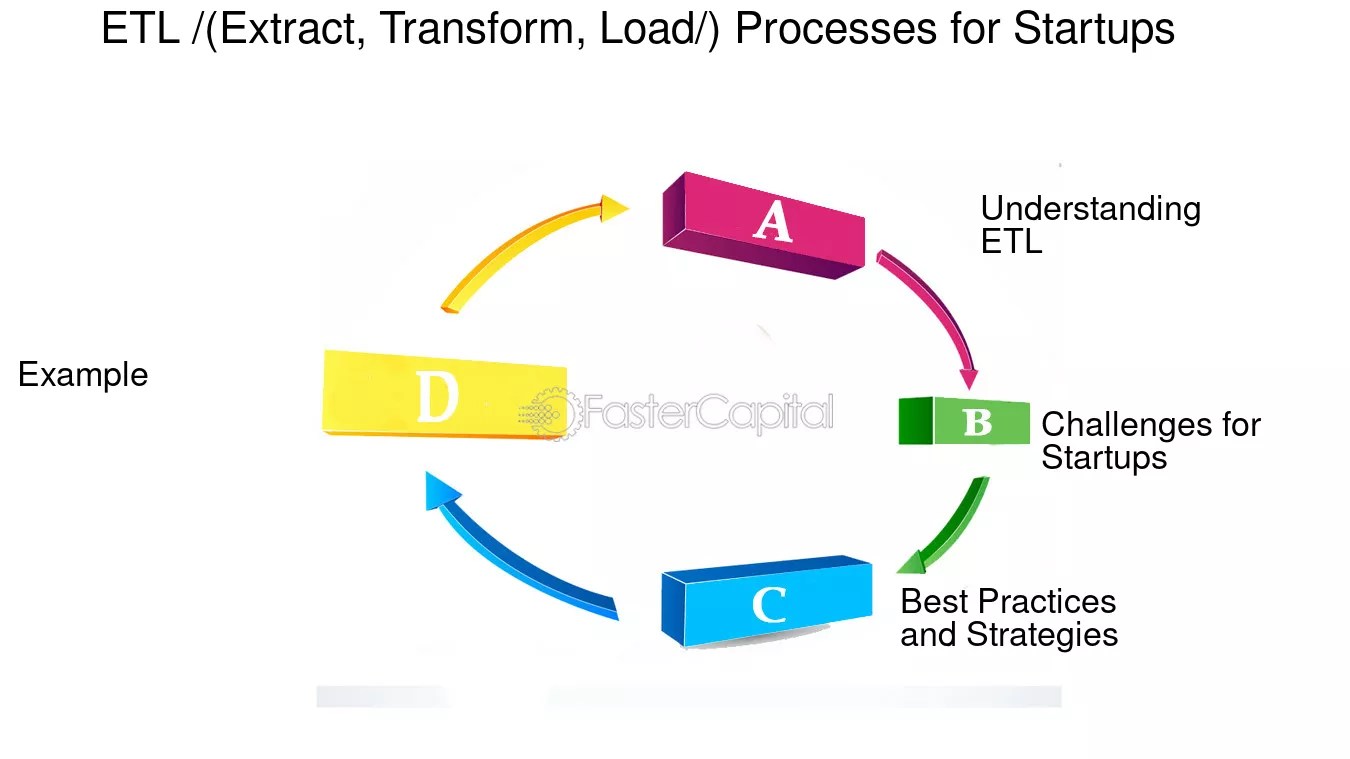 ETL /(Extract, Transform, Load/) Processes for Startups

A

Understanding ETL

B

Challenges for Startups

C

Best Practices and Strategies

D

Example

FasterCapital